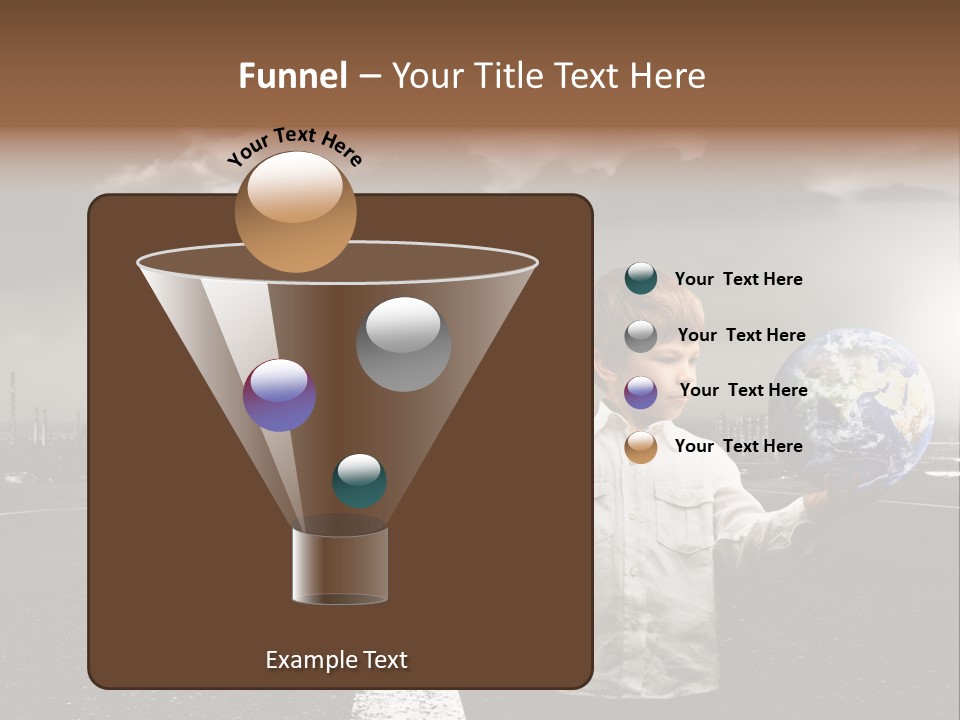 Funnel – Your Title Text Here

Your Text Here

Your Text Here

Your Text Here

Your Text Here

Your Text Here

Example Text